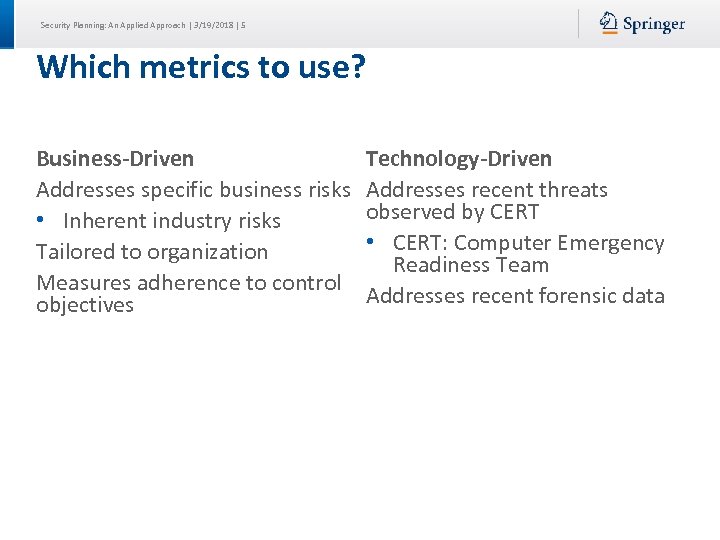 Security Planning: An Applied Approach | 3/19/2018 | 5

Springer

Which metrics to use?

Business-Driven

Addresses specific business risks

• Inherent industry risks

Tailored to organization

Measures adherence to control objectives

Technology-Driven

Addresses recent threats observed by CERT

• CERT: Computer Emergency Readiness Team

Addresses recent forensic data